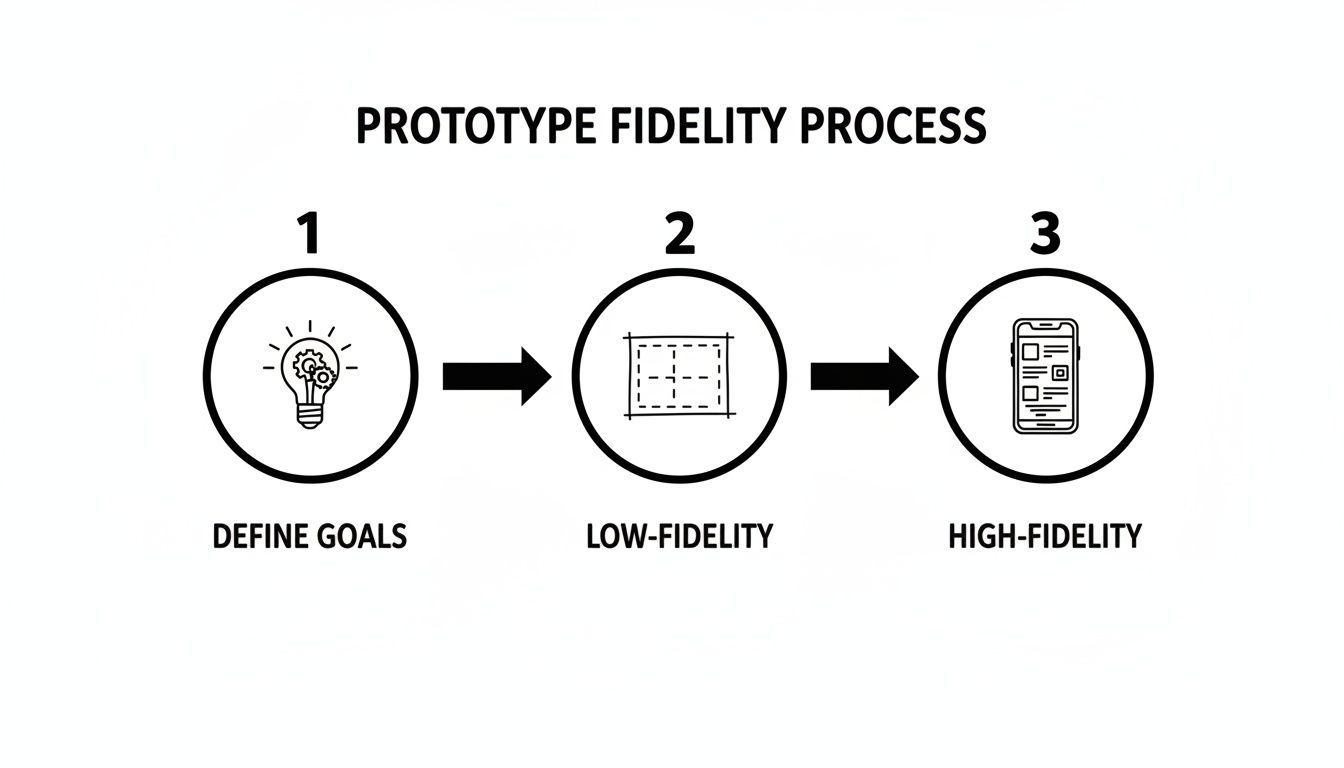 PROTOTYPE FIDELITY PROCESS

1

DEFINE GOALS

2

LOW-FIDELITY

3

HIGH-FIDELITY